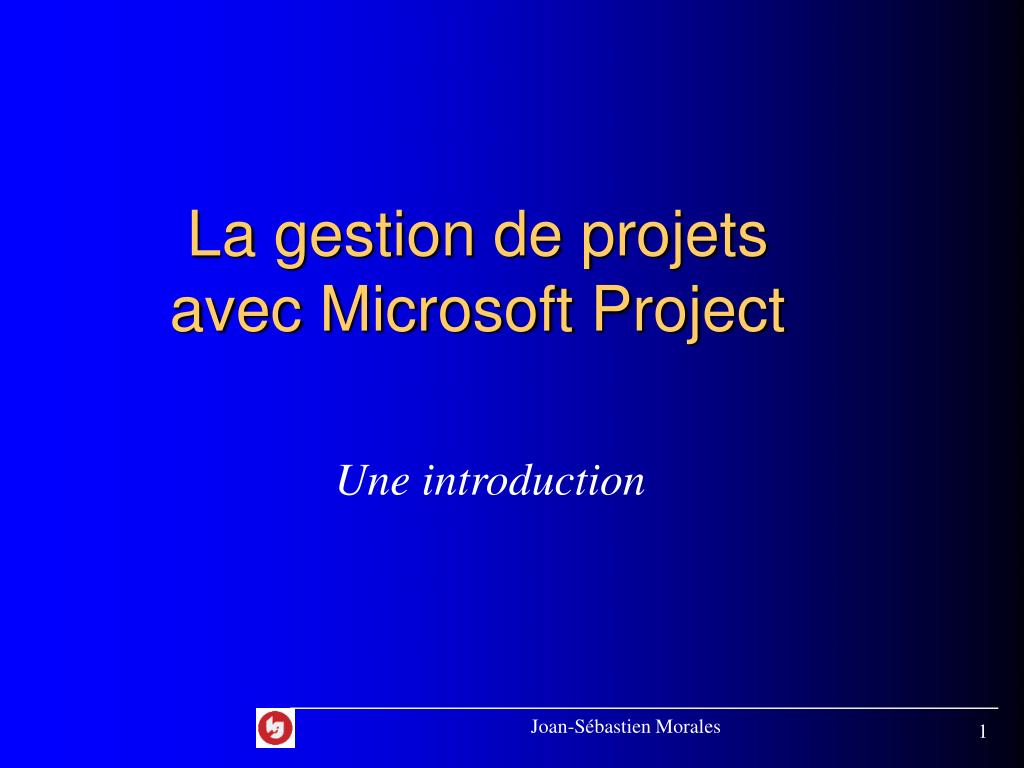 La gestion de projets avec Microsoft Project

Une introduction

Joan-Sébastien Morales

1